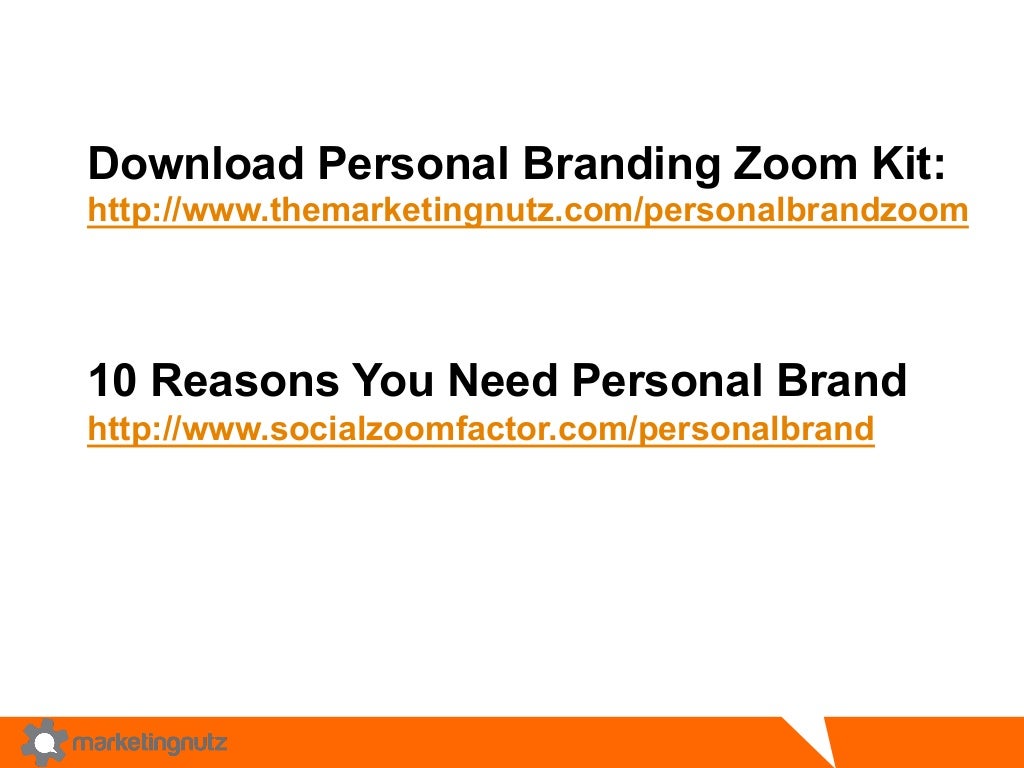 Download Personal Branding Zoom Kit:
http://www.themarketingnutz.com/personalbrandzoom

10 Reasons You Need Personal Brand
http://www.socialzoomfactor.com/personalbrand

marketingnutz